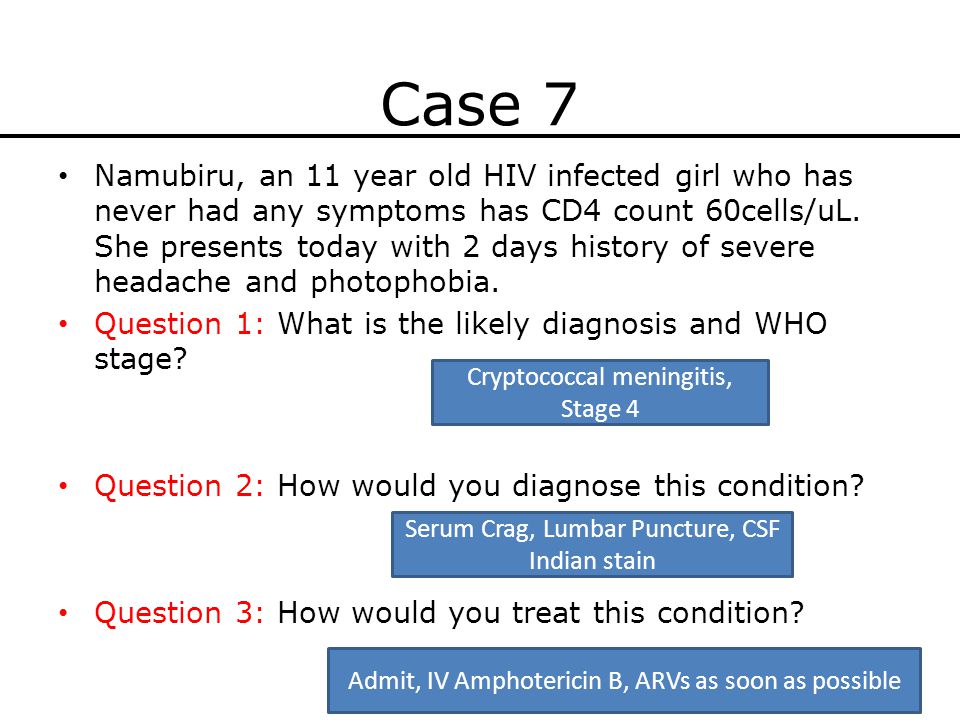 Case 7

• Namubiru, an 11 year old HIV infected girl who has never had any symptoms has CD4 count 60cells/uL. She presents today with 2 days history of severe headache and photophobia.

• Question 1: What is the likely diagnosis and WHO stage?

Cryptococcal meningitis, Stage 4

• Question 2: How would you diagnose this condition?

Serum Crag, Lumbar Puncture, CSF Indian stain

• Question 3: How would you treat this condition?

Admit, IV Amphotericin B, ARVs as soon as possible